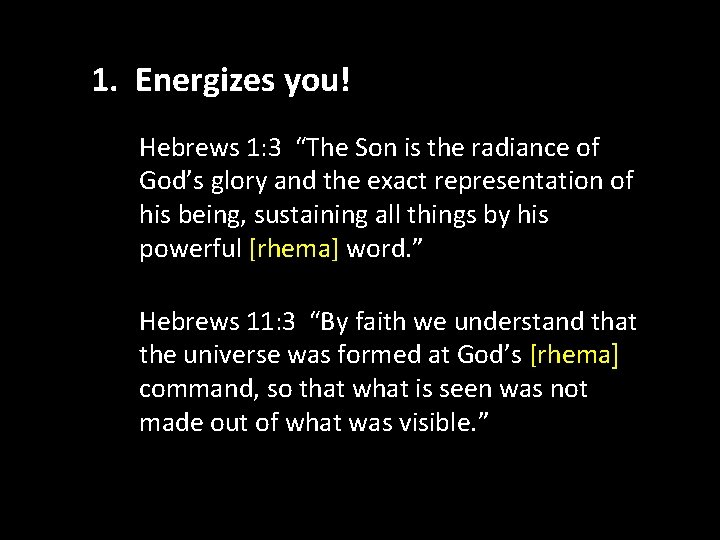 1. Energizes you!

Hebrews 1:3 “The Son is the radiance of God’s glory and the exact representation of his being, sustaining all things by his powerful [rhema] word.”

Hebrews 11:3 “By faith we understand that the universe was formed at God’s [rhema] command, so that what is seen was not made out of what was visible.”